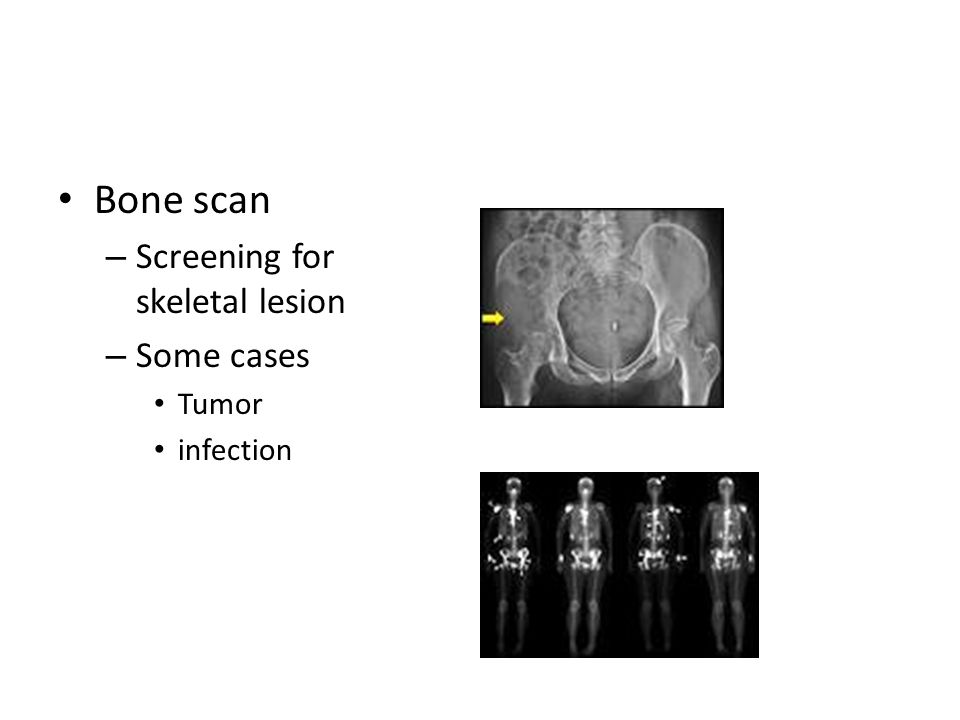 • Bone scan
– Screening for skeletal lesion
– Some cases
• Tumor
• infection